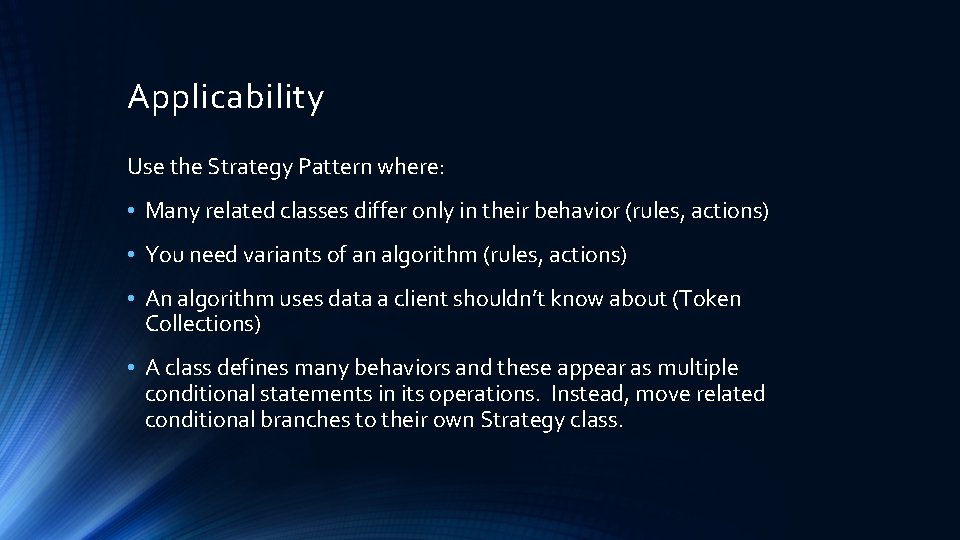 Applicability

Use the Strategy Pattern where:

• Many related classes differ only in their behavior (rules, actions)

• You need variants of an algorithm (rules, actions)

• An algorithm uses data a client shouldn't know about (Token Collections)

• A class defines many behaviors and these appear as multiple conditional statements in its operations. Instead, move related conditional branches to their own Strategy class.